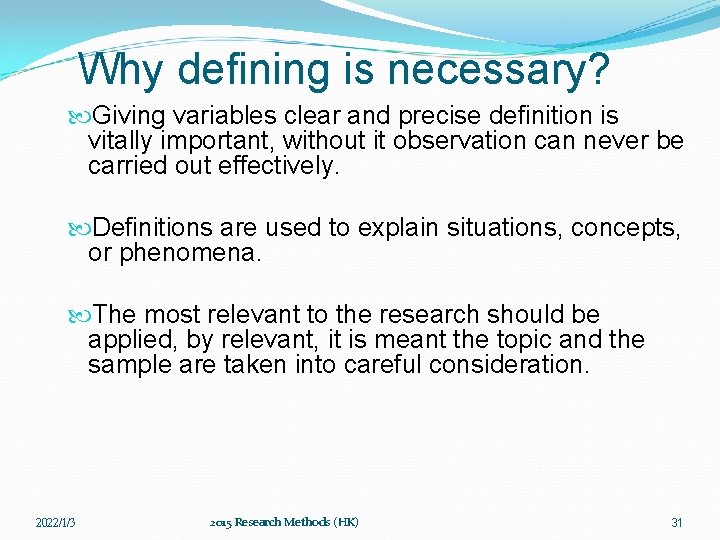 Why defining is necessary?

Giving variables clear and precise definition is vitally important, without it observation can never be carried out effectively.

Definitions are used to explain situations, concepts, or phenomena.

The most relevant to the research should be applied, by relevant, it is meant the topic and the sample are taken into careful consideration.

2022/1/3

2015 Research Methods (HK)

31